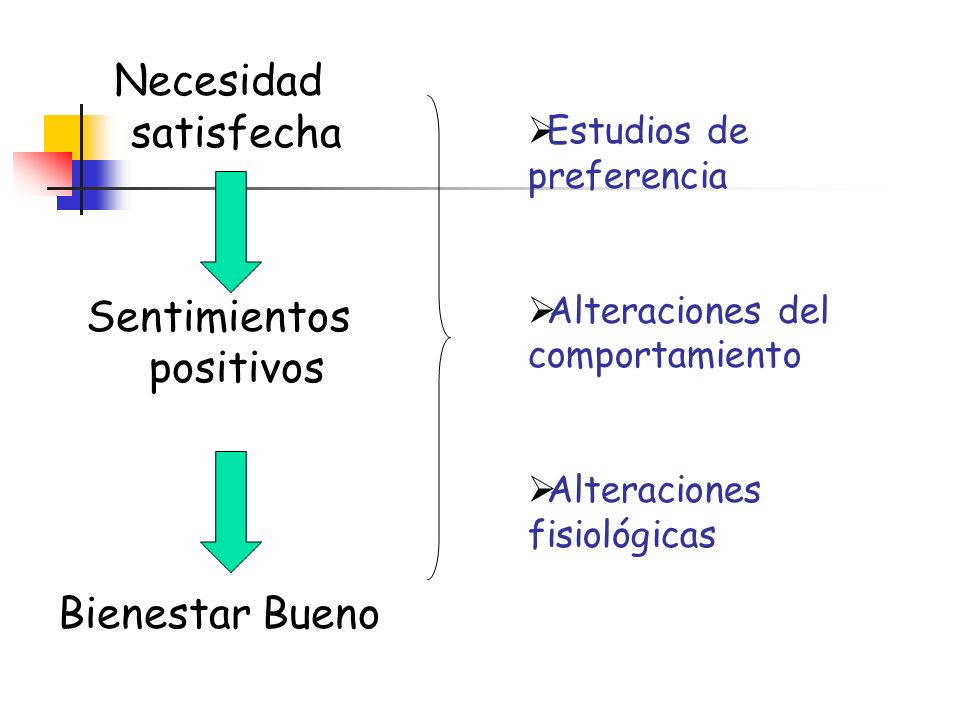 Necesidad satisfecha

Sentimientos positivos

Bienestar Bueno

➢Estudios de preferencia

➢Alteraciones del comportamiento

➢Alteraciones fisiológicas